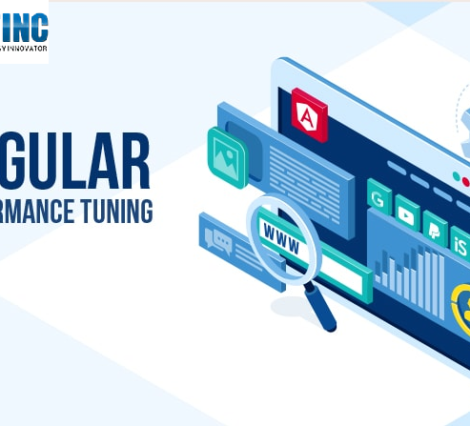 INC
YINNOVATOR

GULAR
RMANCE TUNING

A

WWW

G

iS